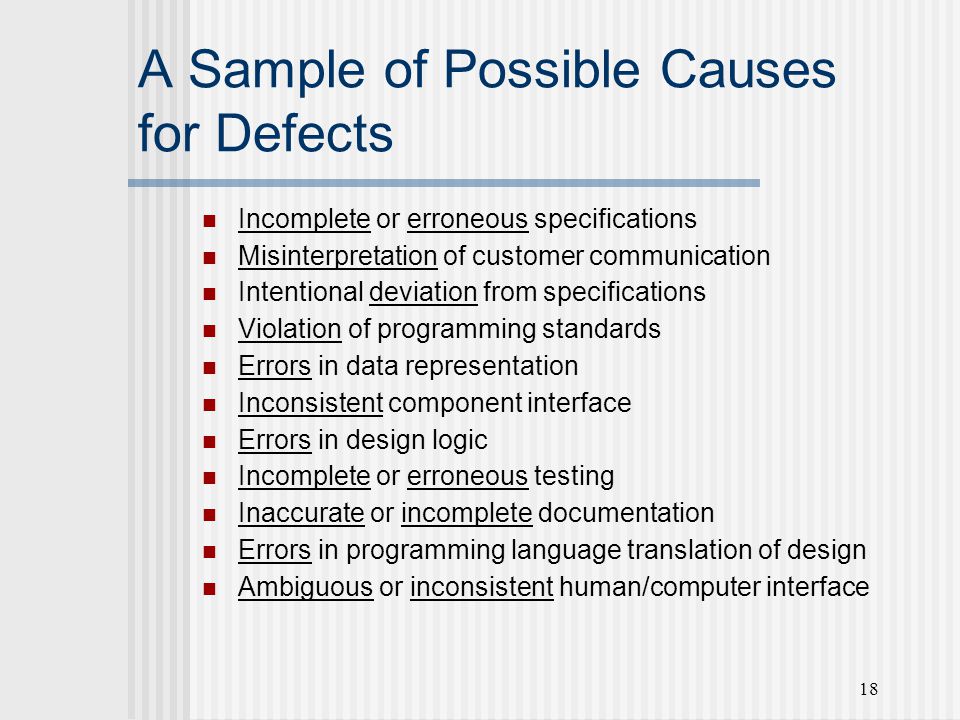 A Sample of Possible Causes for Defects

- Incomplete or erroneous specifications
- Misinterpretation of customer communication
- Intentional deviation from specifications
- Violation of programming standards
- Errors in data representation
- Inconsistent component interface
- Errors in design logic
- Incomplete or erroneous testing
- Inaccurate or incomplete documentation
- Errors in programming language translation of design
- Ambiguous or inconsistent human/computer interface

18